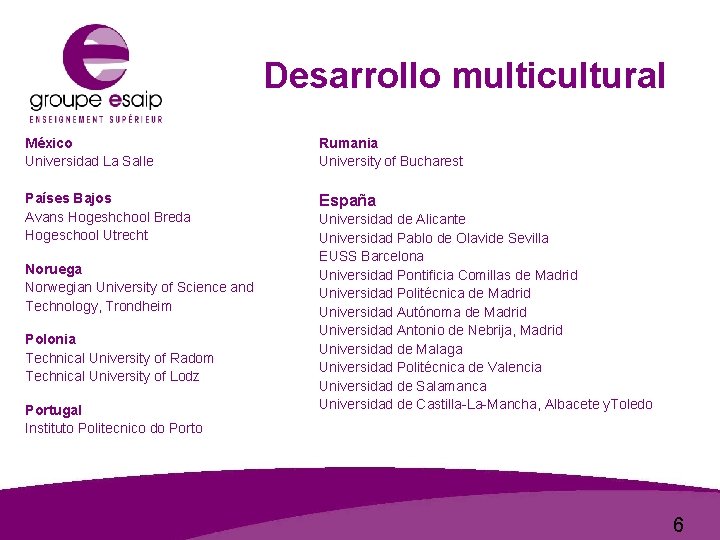 groupe esaip
ENSEIGNEMENT SUPÉRIEUR

Desarrollo multicultural

México
Universidad La Salle

Países Bajos
Avans Hogeshchool Breda
Hogeschool Utrecht

Noruega
Norwegian University of Science and Technology, Trondheim

Polonia
Technical University of Radom
Technical University of Lodz

Portugal
Instituto Politecnico do Porto

Rumania
University of Bucharest

España
Universidad de Alicante
Universidad Pablo de Olavide Sevilla
EUSS Barcelona
Universidad Pontificia Comillas de Madrid
Universidad Politécnica de Madrid
Universidad Autónoma de Madrid
Universidad Antonio de Nebrija, Madrid
Universidad de Malaga
Universidad Politécnica de Valencia
Universidad de Salamanca
Universidad de Castilla-La-Mancha, Albacete yToledo

6